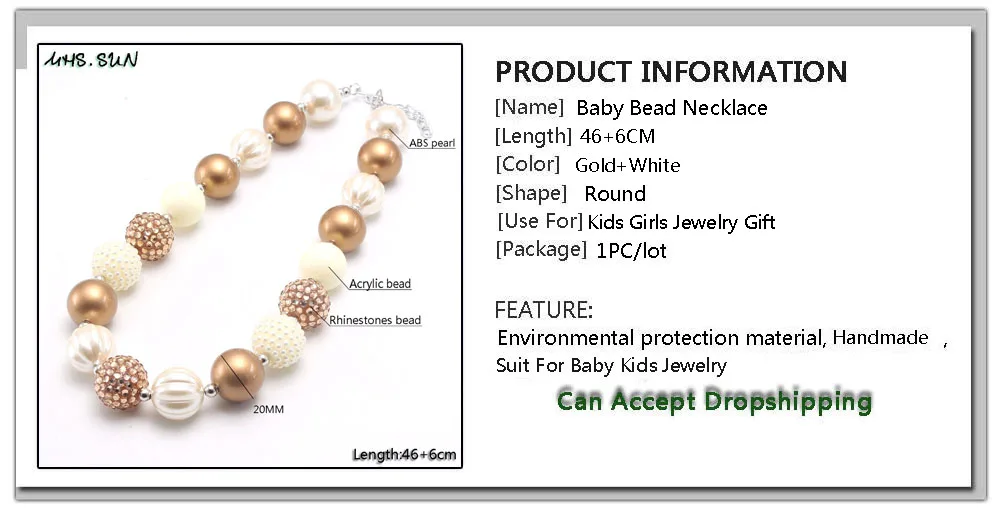 MHS.SUN

ABS pearl

Acrylic bead

Rhinestones bead

20MM

Length:46+6cm

PRODUCT INFORMATION

[Name] Baby Bead Necklace
[Length] 46+6CM
[Color] Gold+White
[Shape] Round
[Use For] Kids Girls Jewelry Gift
[Package] 1PC/lot

FEATURE:
Environmental protection material, Handmade ,
Suit For Baby Kids Jewelry

Can Accept Dropshipping